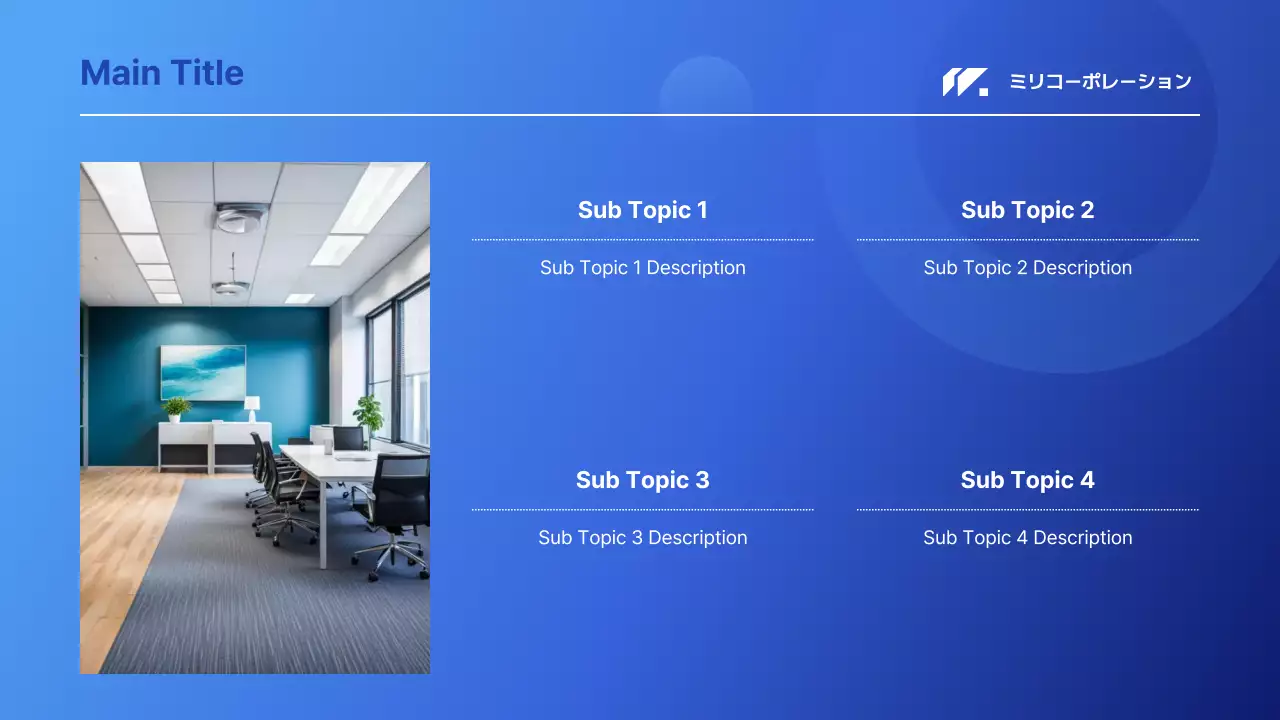 Main Title

ミリコーポレーション

Sub Topic 1

Sub Topic 1 Description

Sub Topic 2

Sub Topic 2 Description

Sub Topic 3

Sub Topic 3 Description

Sub Topic 4

Sub Topic 4 Description